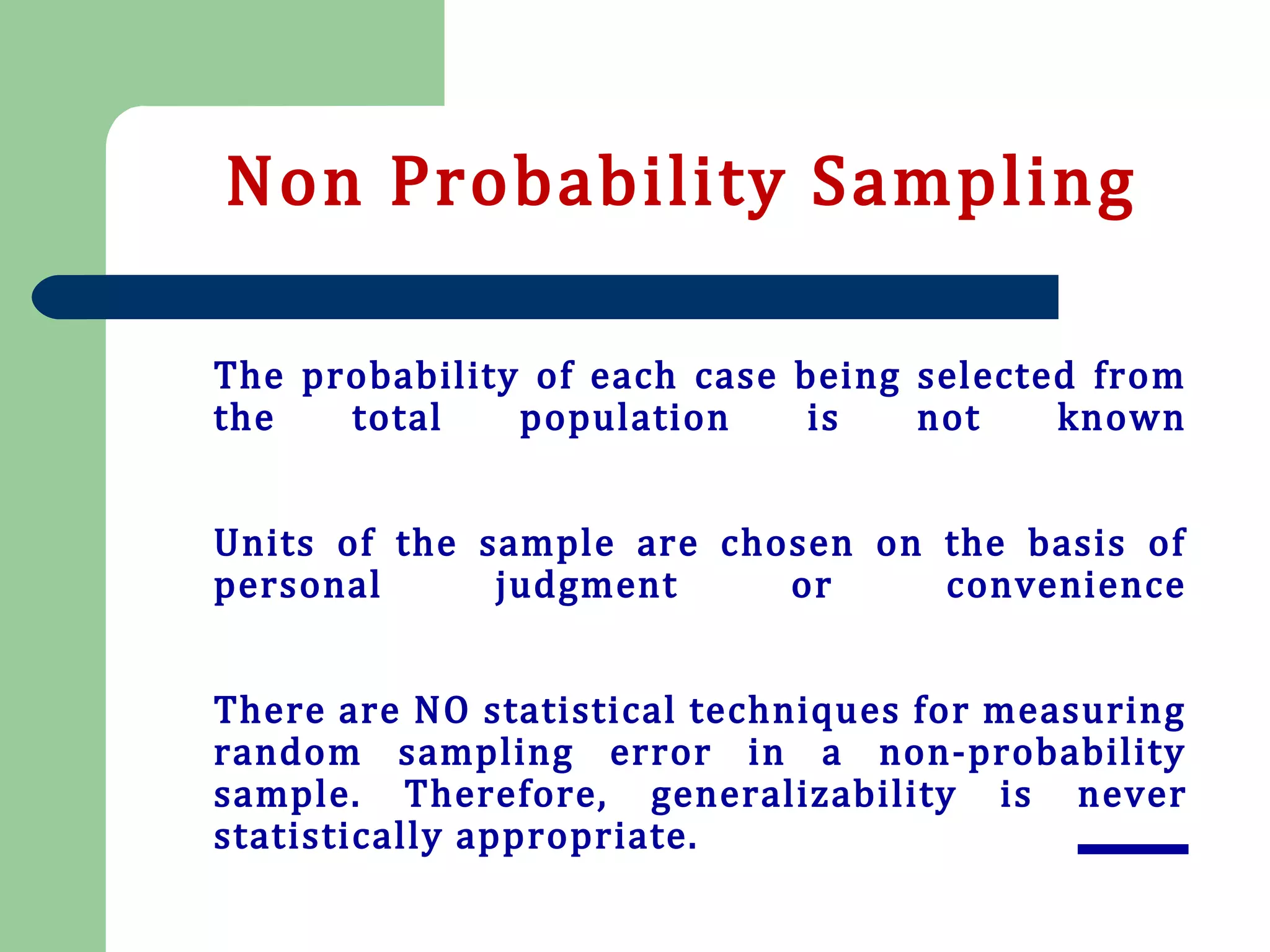 Non Probability Sampling

The probability of each case being selected from the total population is not known

Units of the sample are chosen on the basis of personal judgment or convenience

There are NO statistical techniques for measuring random sampling error in a non-probability sample. Therefore, generalizability is never statistically appropriate.